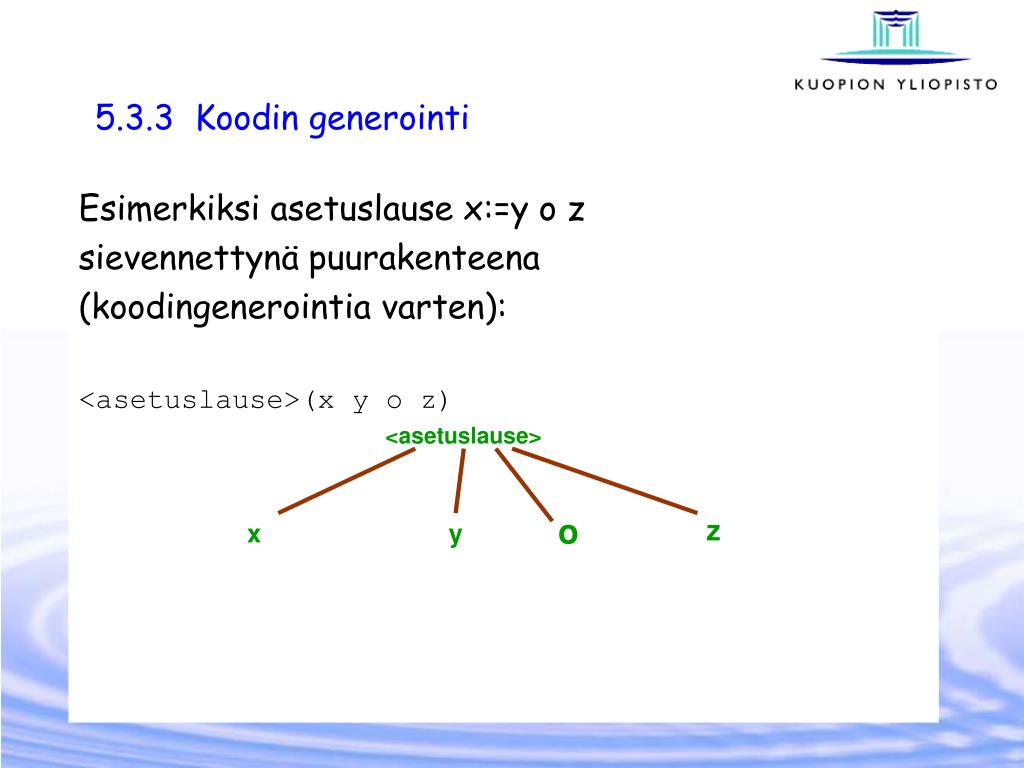 KUOPION YLIOPISTO

5.3.3 Koodin generointi

Esimerkiksi asetuslause x:=y o z sievennettynä puurakenteena (koodingenerointia varten):

<asetuslause>(x y o z)

<asetuslause>

x

y

o

z